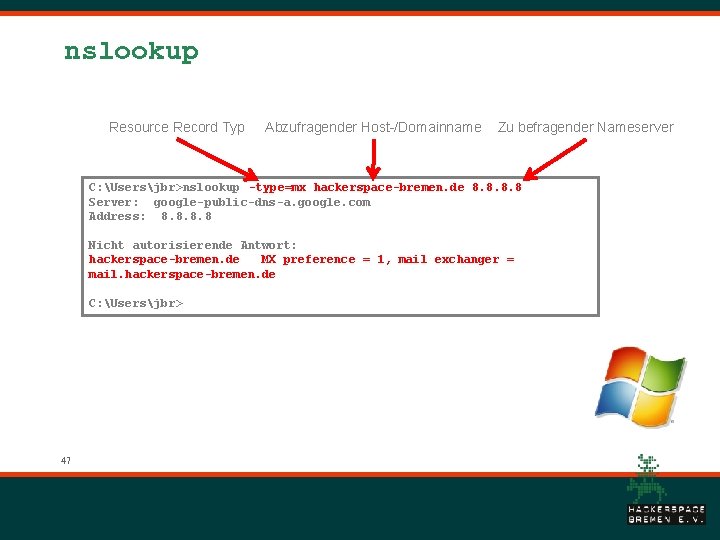 nslookup

Resource Record Typ Abzufragender Host-/Domainname Zu befragender Nameserver

C:\Users\jbr>nslookup -type=mx hackerspace-bremen.de 8.8.8.8
Server: google-public-dns-a.google.com
Address: 8.8.8.8

Nicht autorisierende Antwort:
hackerspace-bremen.de MX preference = 1, mail exchanger = mail.hackerspace-bremen.de

C:\Users\jbr>

47

HACKERSPACE BREMEN E.V.